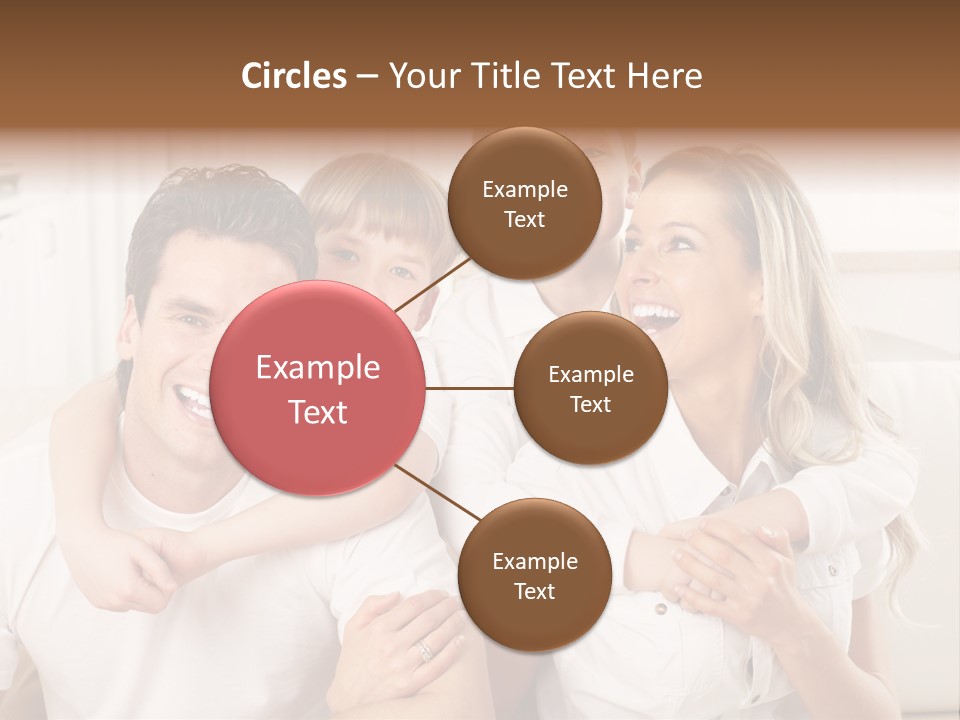 Circles – Your Title Text Here

Example Text

Example Text

Example Text

Example Text